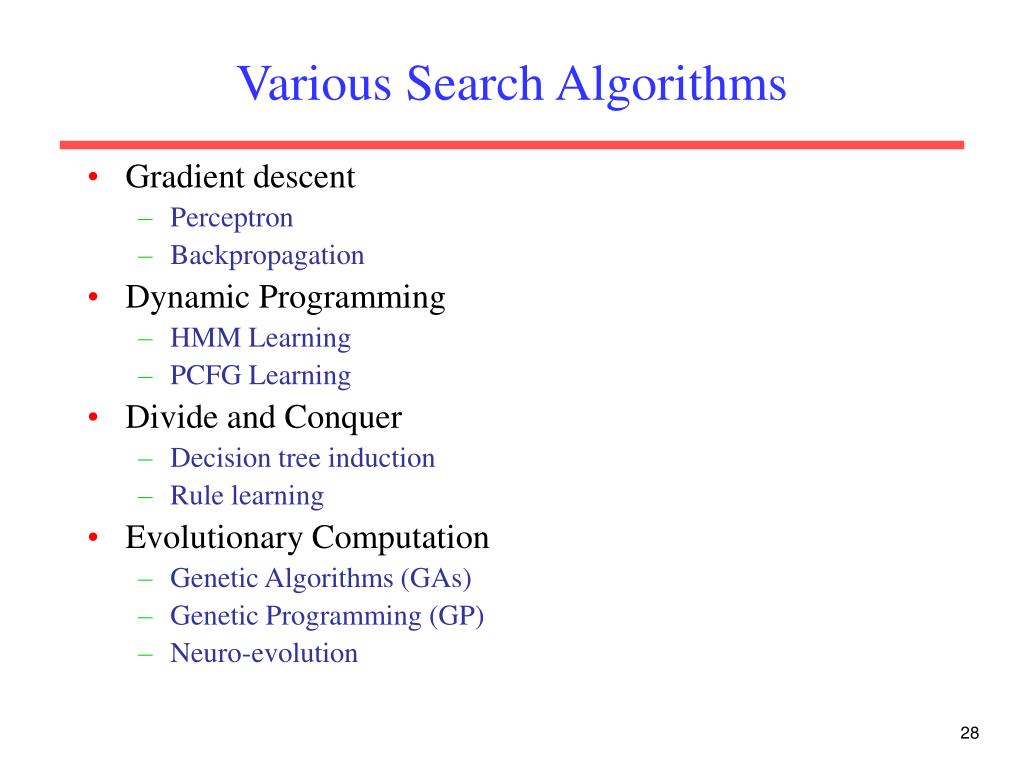 Various Search Algorithms

• Gradient descent
– Perceptron
– Backpropagation
• Dynamic Programming
– HMM Learning
– PCFG Learning
• Divide and Conquer
– Decision tree induction
– Rule learning
• Evolutionary Computation
– Genetic Algorithms (GAs)
– Genetic Programming (GP)
– Neuro-evolution

28